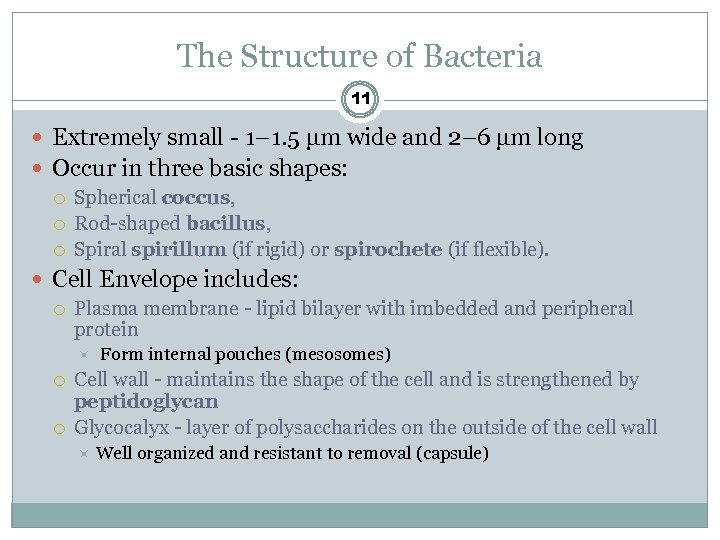 The Structure of Bacteria

11

Extremely small - 1–1.5 μm wide and 2–6 μm long

Occur in three basic shapes:

Spherical coccus,

Rod-shaped bacillus,

Spiral spirillum (if rigid) or spirochete (if flexible).

Cell Envelope includes:

Plasma membrane - lipid bilayer with imbedded and peripheral protein

Form internal pouches (mesosomes)

Cell wall - maintains the shape of the cell and is strengthened by peptidoglycan

Glycocalyx - layer of polysaccharides on the outside of the cell wall

Well organized and resistant to removal (capsule)